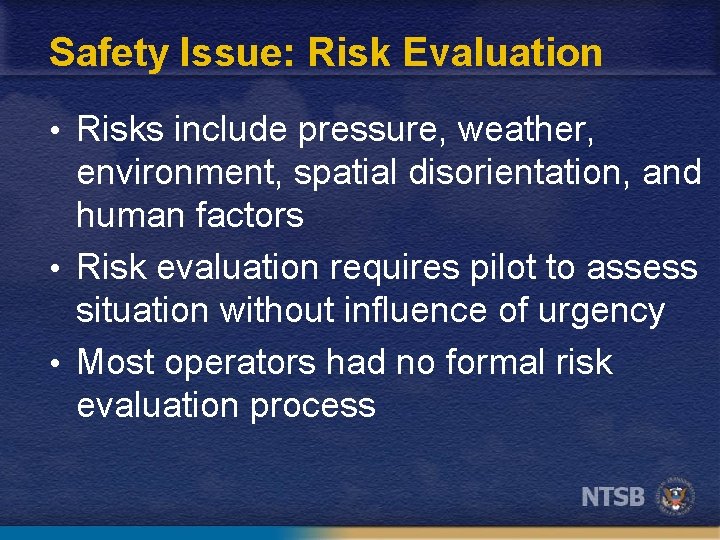 Safety Issue: Risk Evaluation

• Risks include pressure, weather, environment, spatial disorientation, and human factors

• Risk evaluation requires pilot to assess situation without influence of urgency

• Most operators had no formal risk evaluation process

NTSB